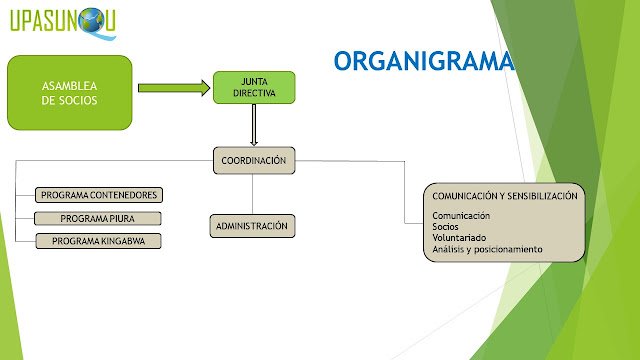 UPASUNQU

ORGANIGRAMA

ASAMBLEA DE SOCIOS

JUNTA DIRECTIVA

COORDINACIÓN

PROGRAMA CONTENEDORES

PROGRAMA PIURA

PROGRAMA KINGABWA

ADMINISTRACIÓN

COMUNICACIÓN Y SENSIBILIZACIÓN

Comunicación
Socios
Voluntariado
Análisis y posicionamiento